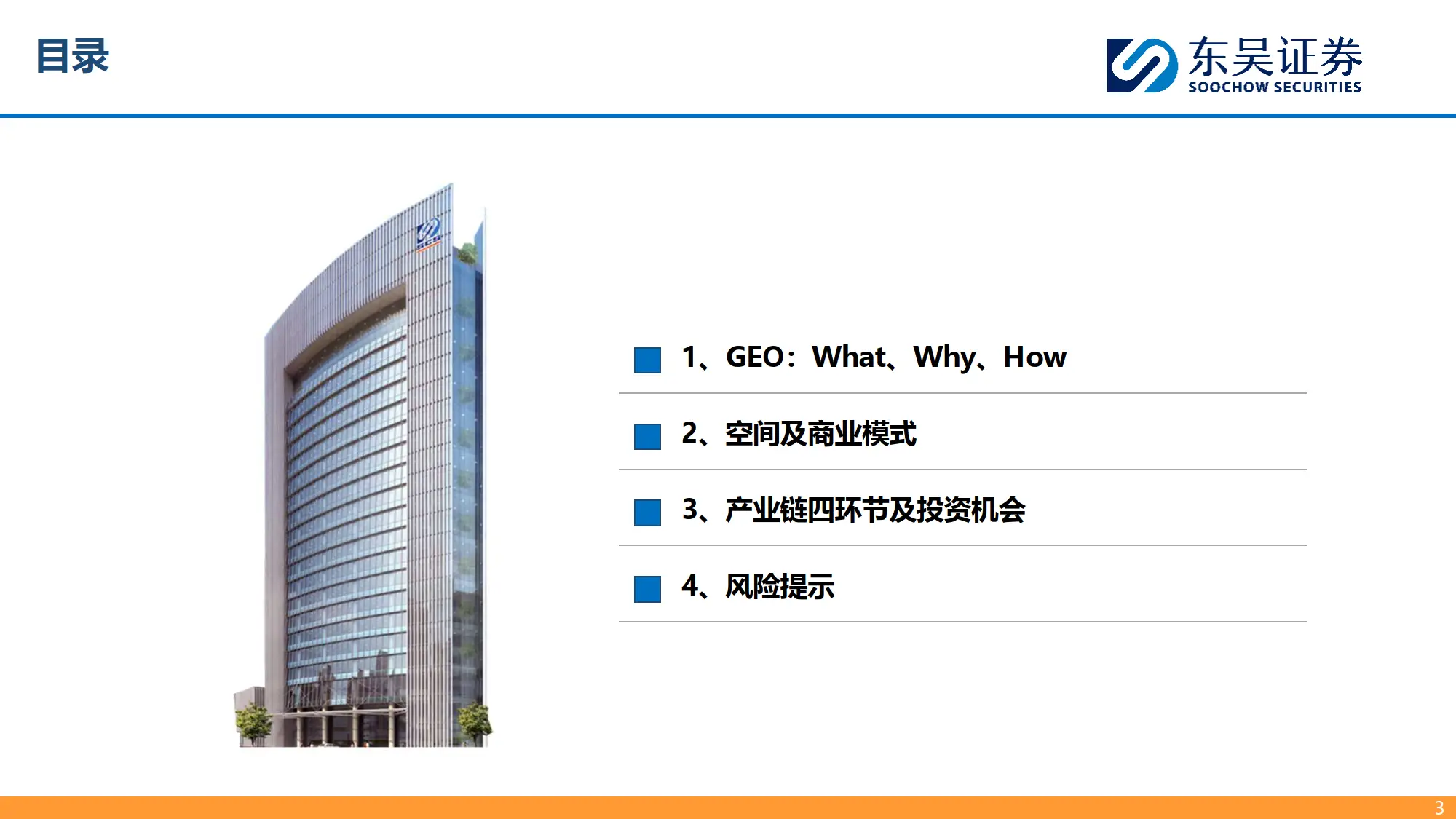 目录

东吴证券
SOOCHOW SECURITIES

1、GEO：What、Why、How

2、空间及商业模式

3、产业链四环节及投资机会

4、风险提示

3